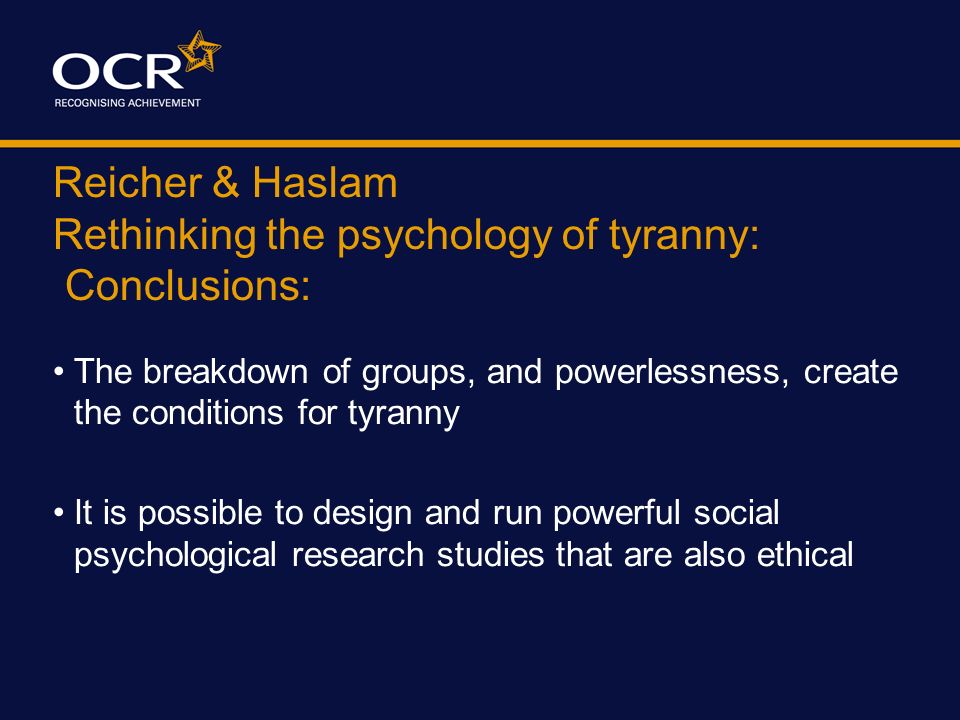 OCR
RECOGNISING ACHIEVEMENT

Reicher & Haslam
Rethinking the psychology of tyranny:
Conclusions:

• The breakdown of groups, and powerlessness, create the conditions for tyranny

• It is possible to design and run powerful social psychological research studies that are also ethical